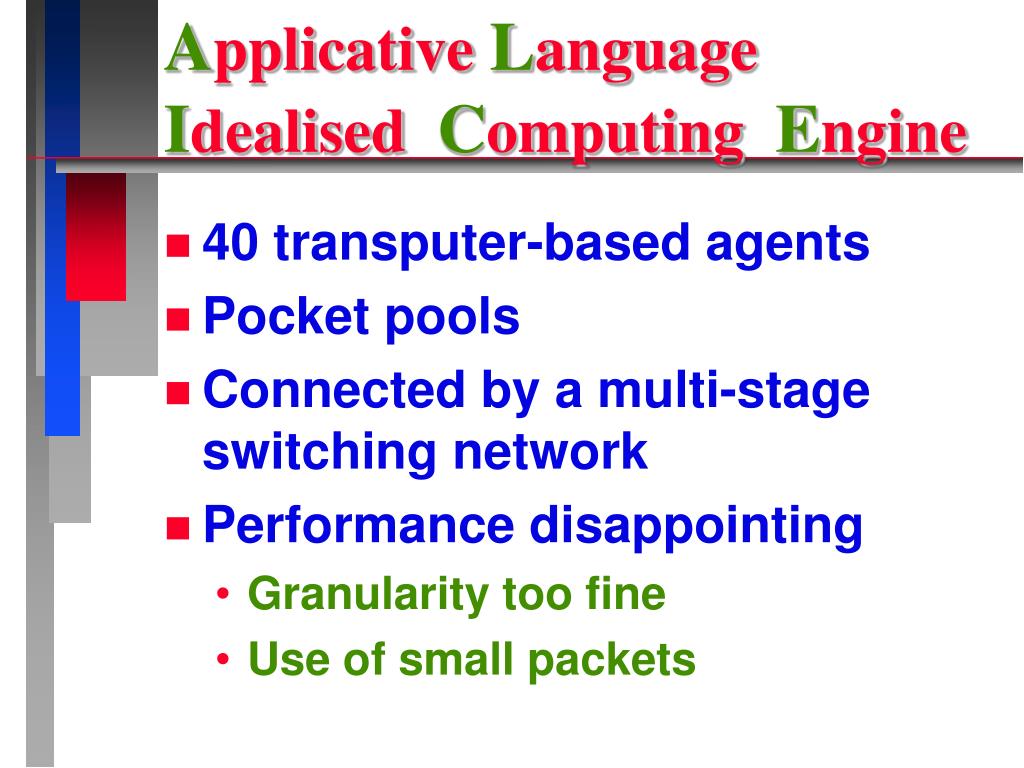 Applicative Language
Idealised Computing Engine

- 40 transputer-based agents
- Pocket pools
- Connected by a multi-stage switching network
- Performance disappointing
  - Granularity too fine
  - Use of small packets